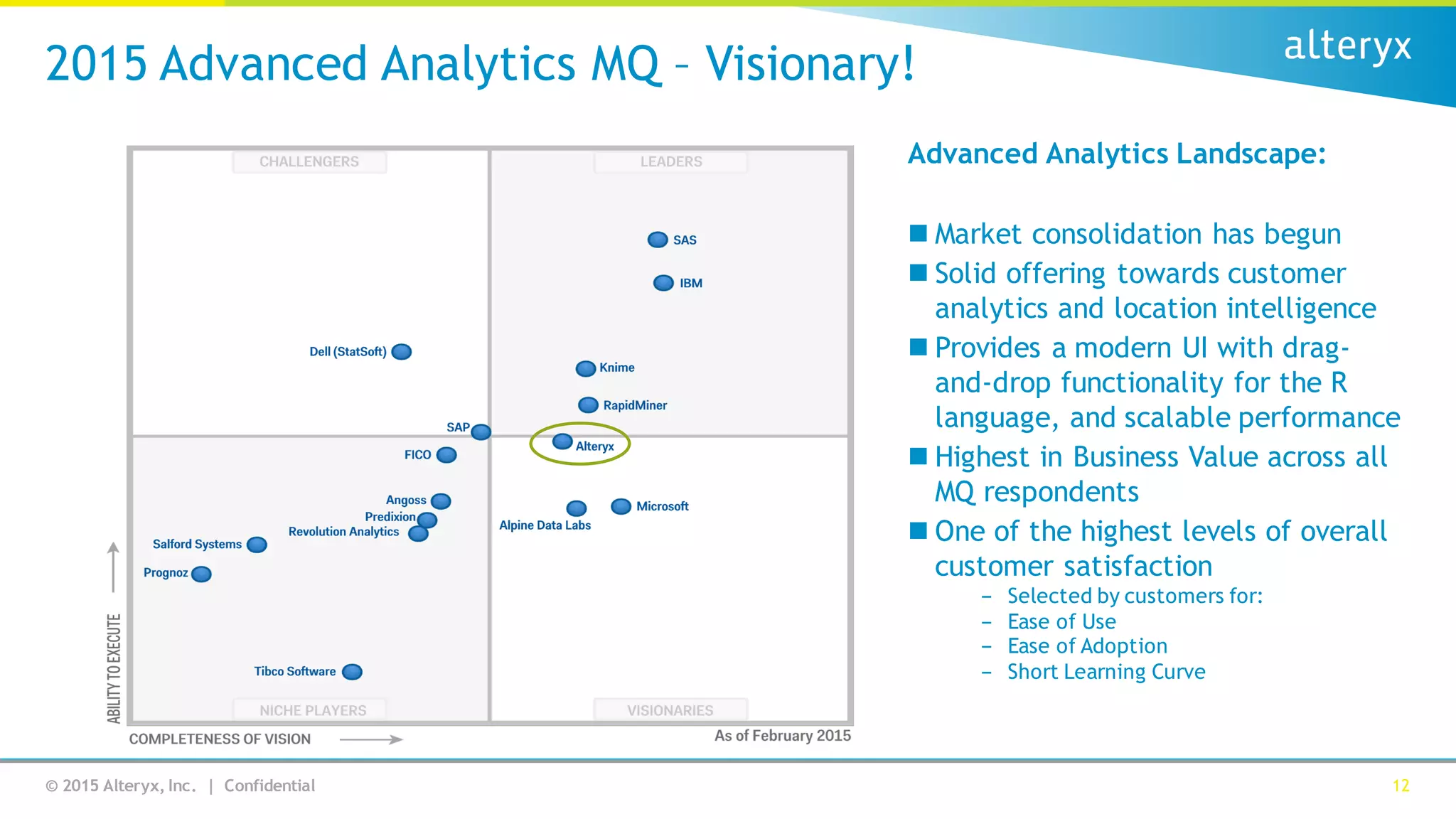 2015 Advanced Analytics MQ – Visionary!

alteryx

CHALLENGERS

LEADERS

SAS

IBM

Dell (StatSoft)

Knime

RapidMiner

SAP

Alteryx

FICO

Angoss

Predixion

Revolution Analytics

Alpine Data Labs

Microsoft

Salford Systems

Prognoz

Tibco Software

NICHE PLAYERS

VISIONARIES

ABILITY TO EXECUTE

COMPLETENESS OF VISION

As of February 2015

Advanced Analytics Landscape:

■ Market consolidation has begun
■ Solid offering towards customer analytics and location intelligence
■ Provides a modern UI with drag-and-drop functionality for the R language, and scalable performance
■ Highest in Business Value across all MQ respondents
■ One of the highest levels of overall customer satisfaction
– Selected by customers for:
– Ease of Use
– Ease of Adoption
– Short Learning Curve

© 2015 Alteryx, Inc. | Confidential

12